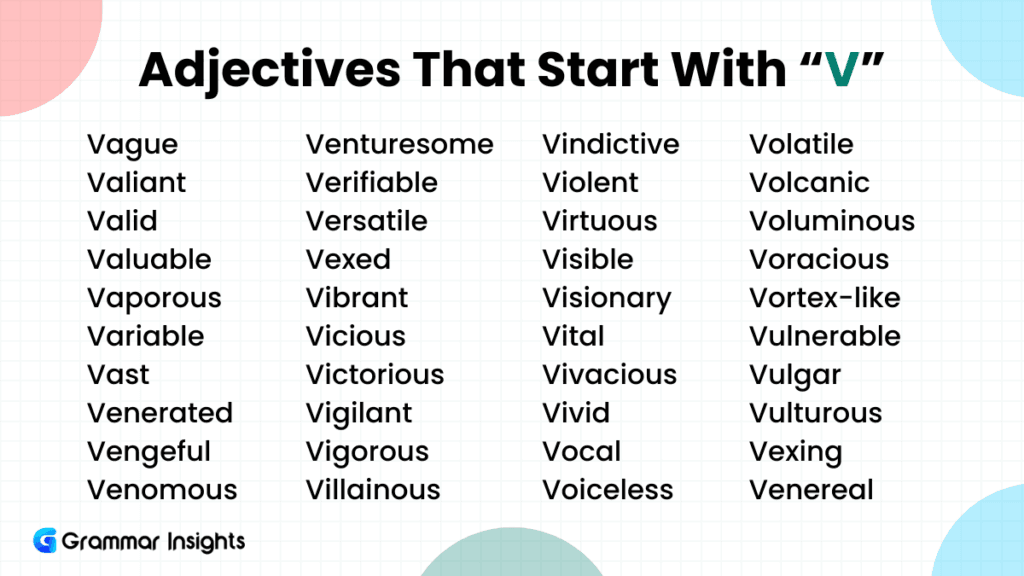 Adjectives That Start With “V”

Vague
Valiant
Valid
Valuable
Vaporous
Variable
Vast
Venerated
Vengeful
Venomous

Venturesome
Verifiable
Versatile
Vexed
Vibrant
Vicious
Victorious
Vigilant
Vigorous
Villainous

Vindictive
Violent
Virtuous
Visible
Visionary
Vital
Vivacious
Vivid
Vocal
Voiceless

Volatile
Volcanic
Voluminous
Voracious
Vortex-like
Vulnerable
Vulgar
Vulturous
Vexing
Venereal

Grammar Insights